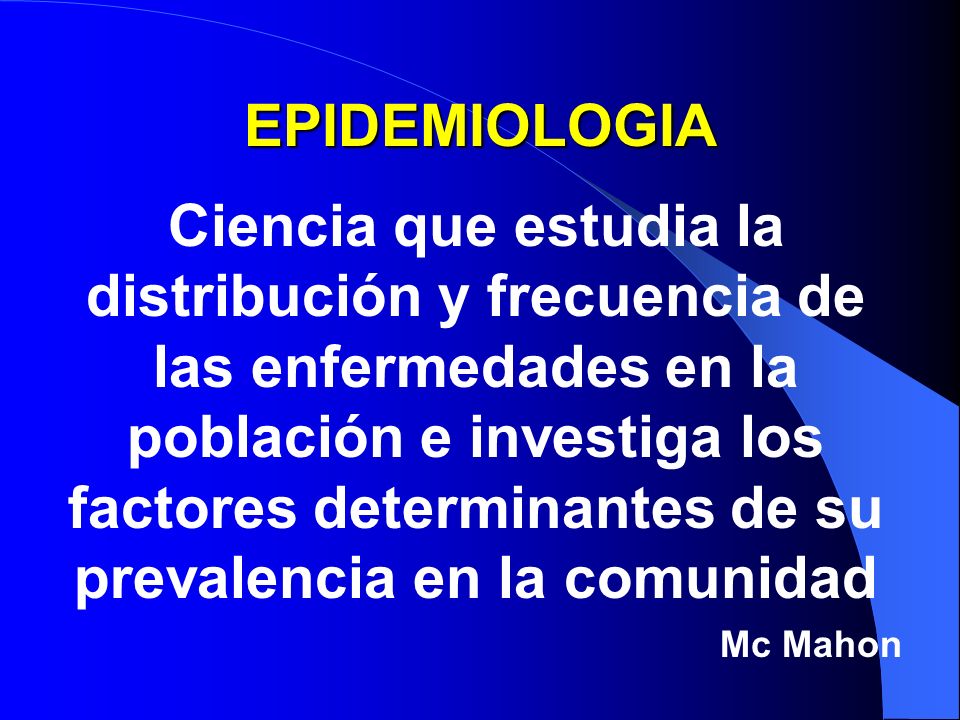 EPIDEMIOLOGIA

Ciencia que estudia la distribución y frecuencia de las enfermedades en la población e investiga los factores determinantes de su prevalencia en la comunidad

Mc Mahon